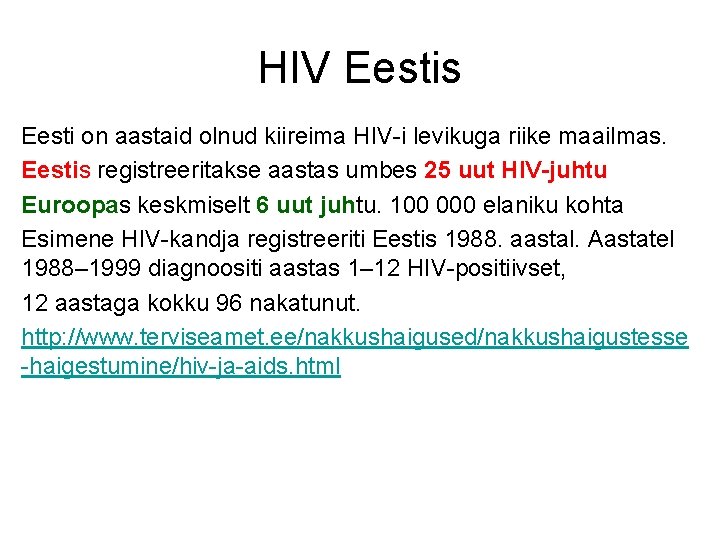 HIV Eestis

Eesti on aastaid olnud kiireima HIV-i levikuga riike maailmas.

Eestis registreeritakse aastas umbes 25 uut HIV-juhtu

Euroopas keskmiselt 6 uut juhtu. 100 000 elaniku kohta

Esimene HIV-kandja registreeriti Eestis 1988. aastal. Aastatel 1988–1999 diagnoositi aastas 1–12 HIV-positiivset,

12 aastaga kokku 96 nakatunut.

http://www.terviseamet.ee/nakkushaigused/nakkushaigustesse-haigestumine/hiv-ja-aids.html